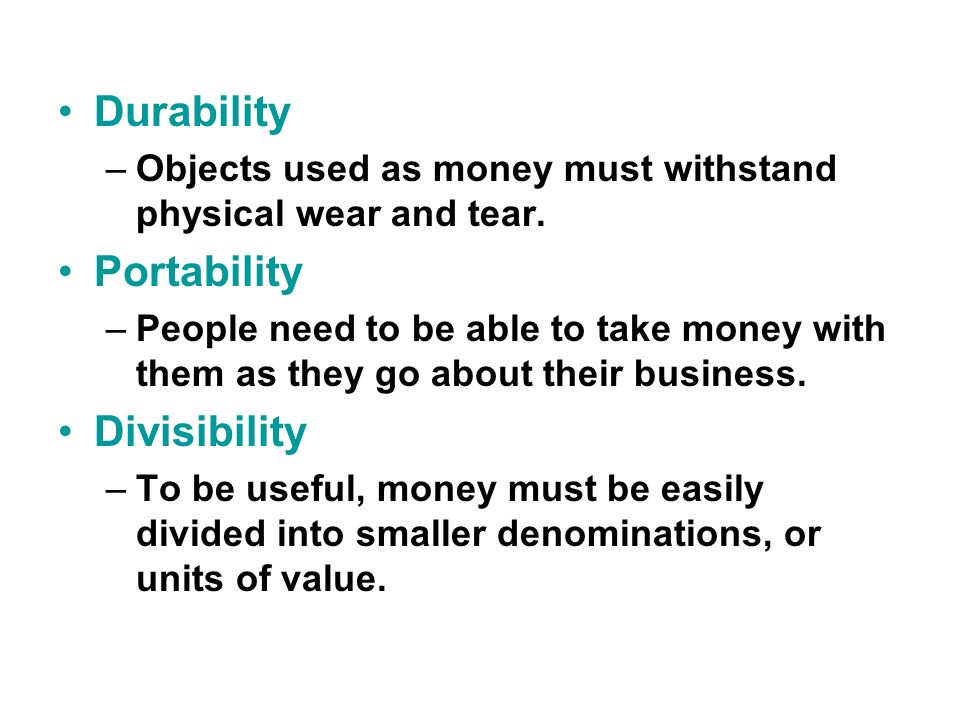 • Durability
– Objects used as money must withstand physical wear and tear.
• Portability
– People need to be able to take money with them as they go about their business.
• Divisibility
– To be useful, money must be easily divided into smaller denominations, or units of value.